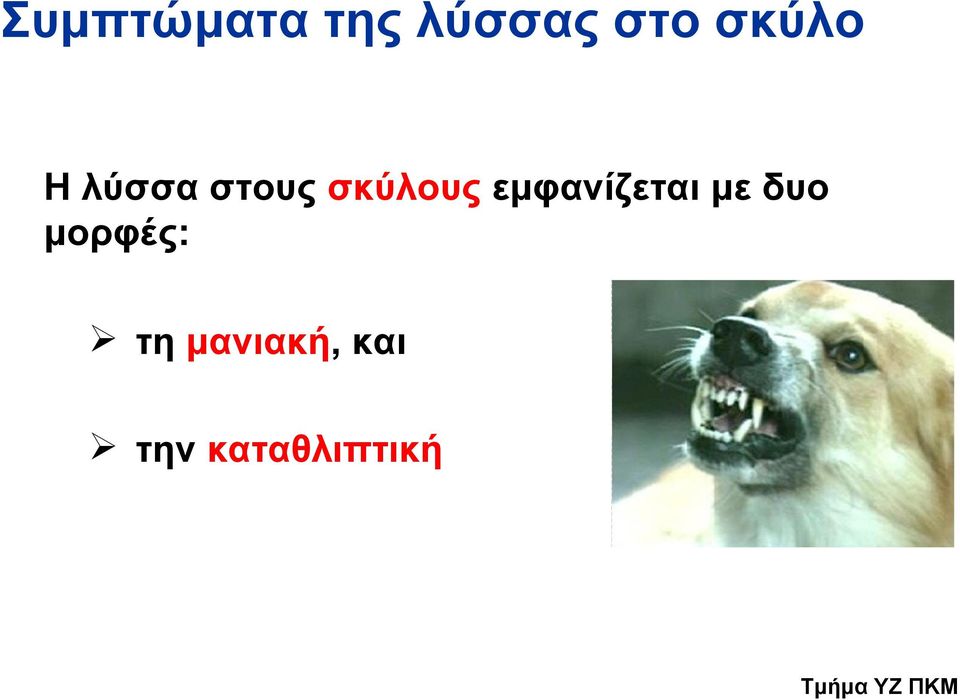 Συμπτώματα της λύσσας στο σκύλο

Η λύσσα στους σκύλους εμφανίζεται με δυο μορφές:

➢ τη μανιακή, και

➢ την καταθλιπτική

Τμήμα ΥΖ ΠΚΜ